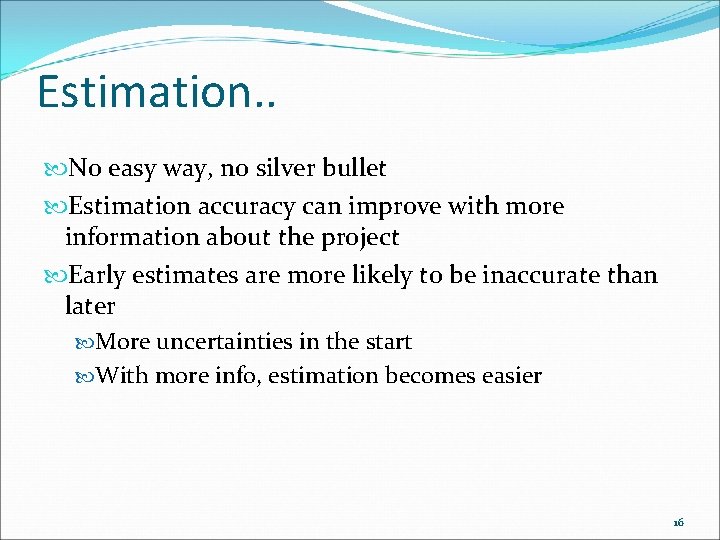 Estimation..

No easy way, no silver bullet

Estimation accuracy can improve with more information about the project

Early estimates are more likely to be inaccurate than later

More uncertainties in the start

With more info, estimation becomes easier

16